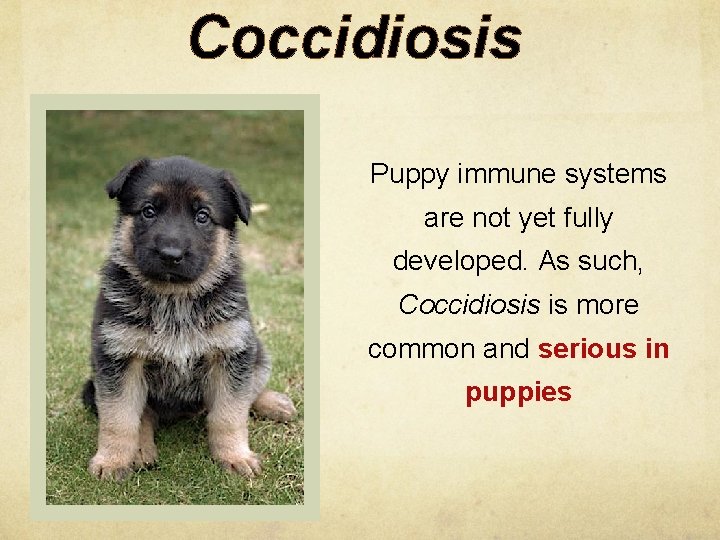 Coccidiosis

Puppy immune systems are not yet fully developed. As such, Coccidiosis is more common and serious in puppies